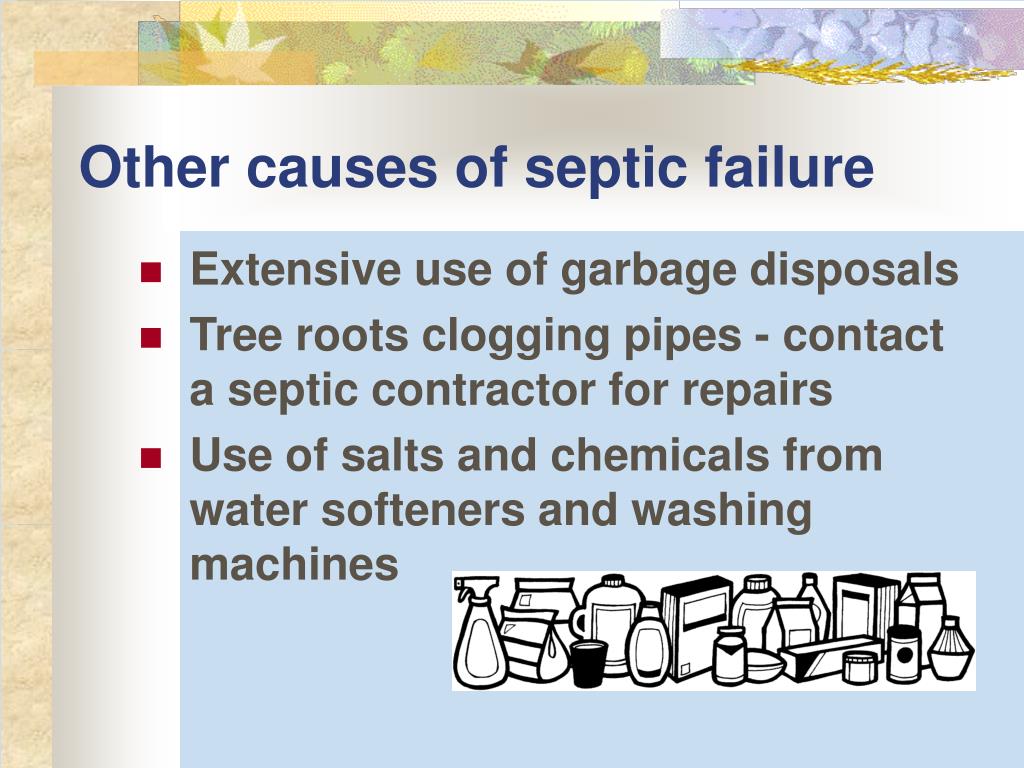 Other causes of septic failure

- Extensive use of garbage disposals
- Tree roots clogging pipes - contact a septic contractor for repairs
- Use of salts and chemicals from water softeners and washing machines